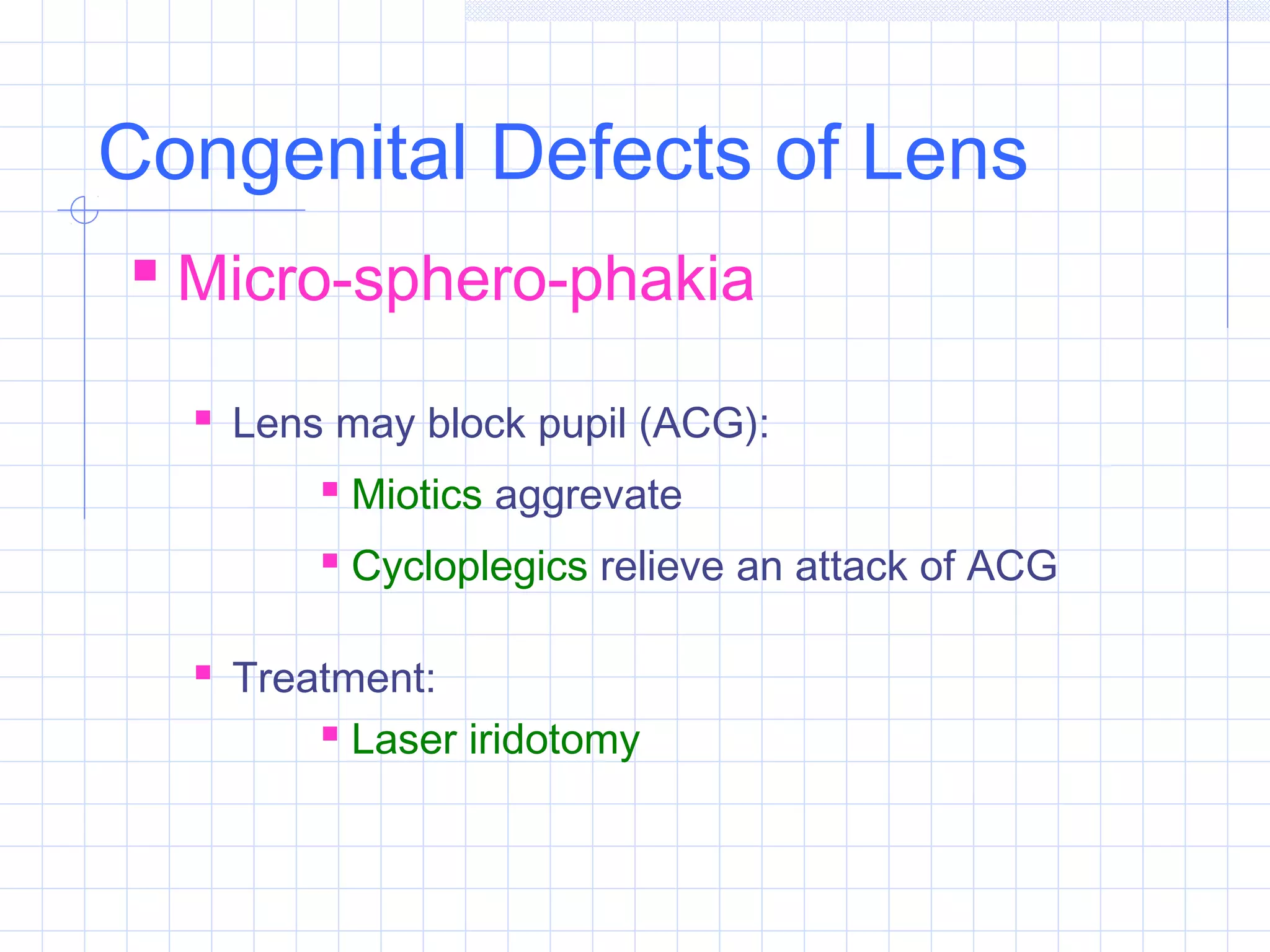 Congenital Defects of Lens

Micro-sphero-phakia

Lens may block pupil (ACG):

Miotics aggrevate

Cycloplegics relieve an attack of ACG

Treatment:

Laser iridotomy